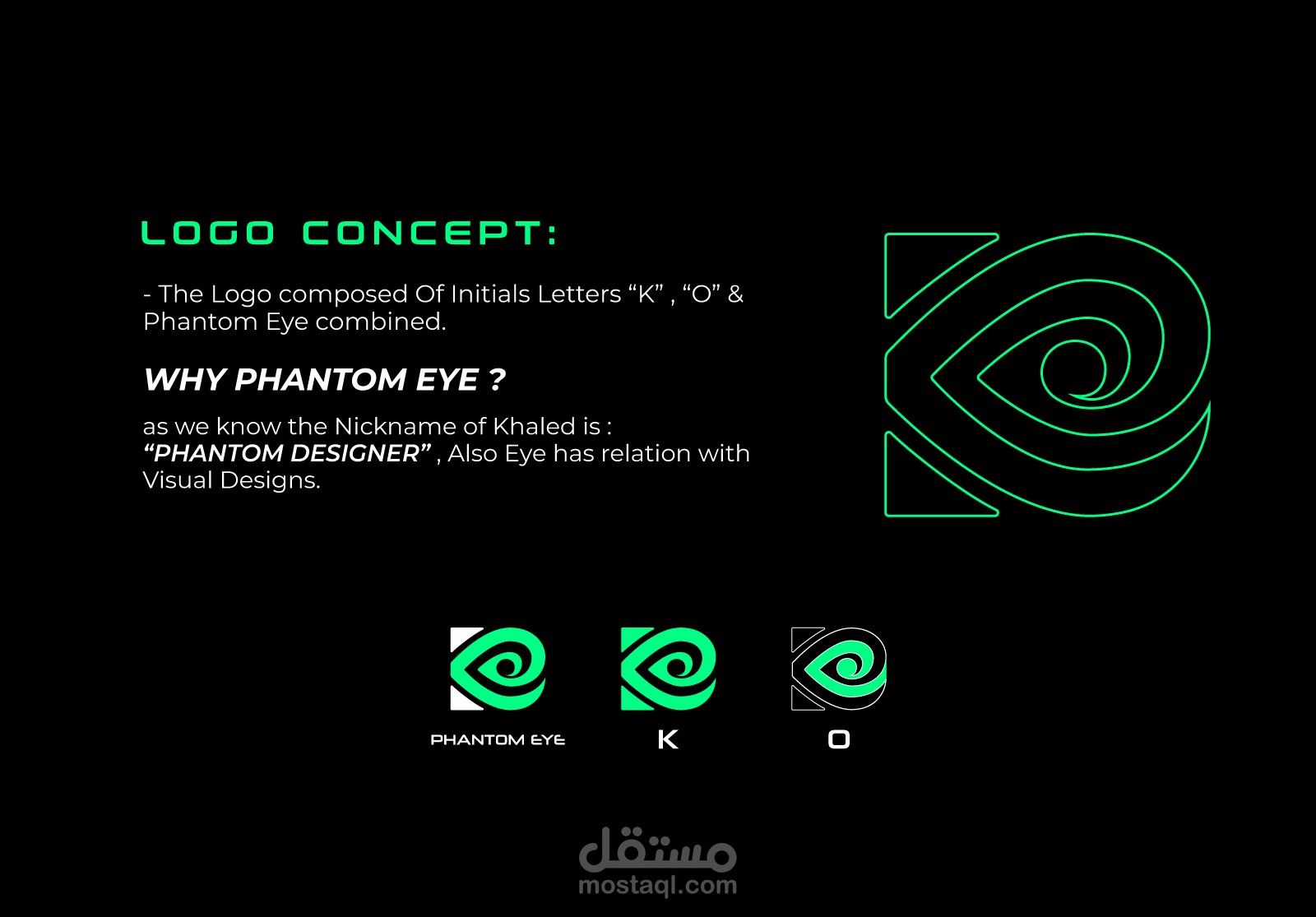 LOGO CONCEPT:

- The Logo composed Of Initials Letters “K” , “O” & Phantom Eye combined.

WHY PHANTOM EYE ?

as we know the Nickname of Khaled is : “PHANTOM DESIGNER” , Also Eye has relation with Visual Designs.

PHANTOM EYE

K

O

مستقل
mostaql.com